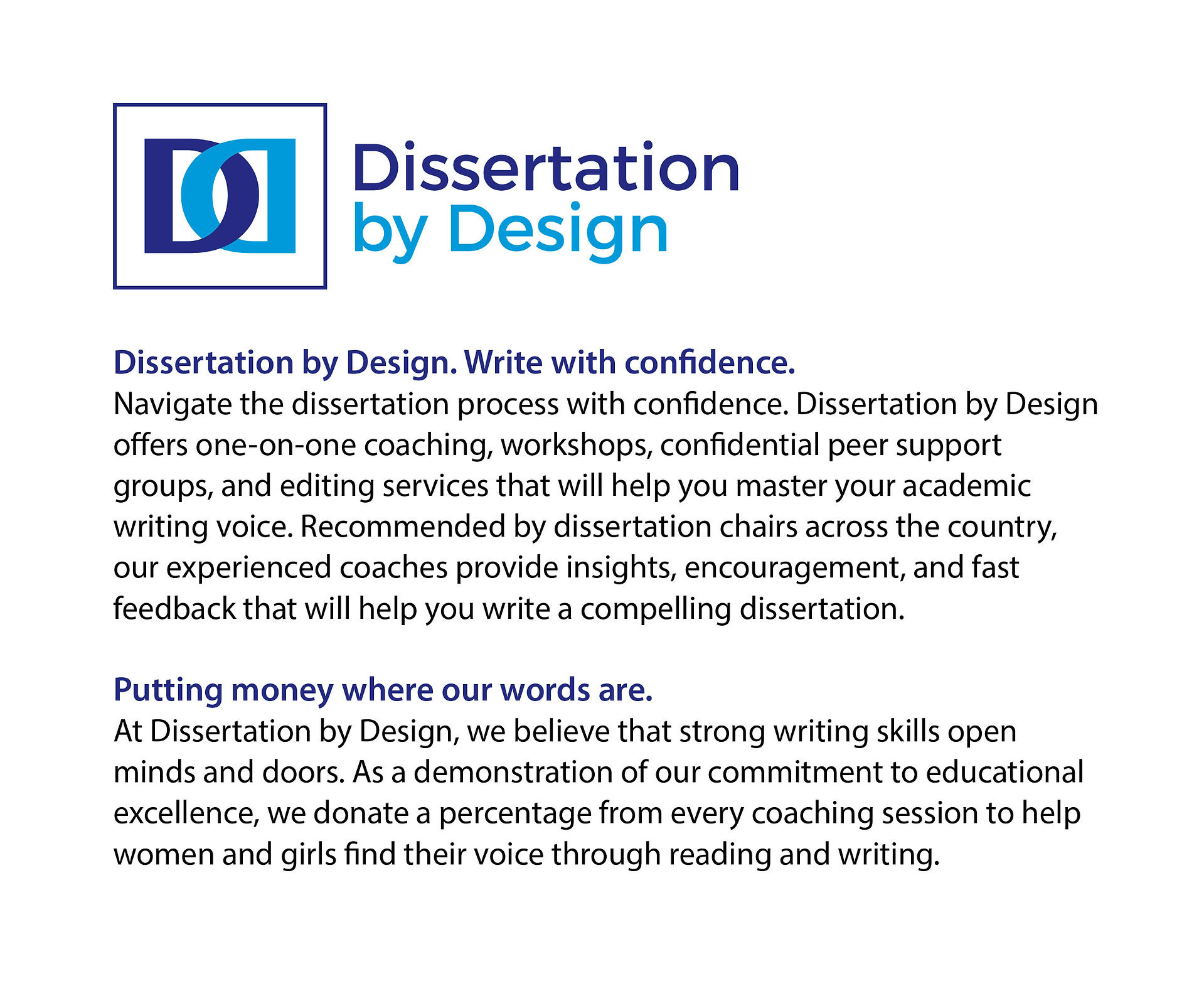 Dissertation by Design

Dissertation by Design. Write with confidence.
Navigate the dissertation process with confidence. Dissertation by Design offers one-on-one coaching, workshops, confidential peer support groups, and editing services that will help you master your academic writing voice. Recommended by dissertation chairs across the country, our experienced coaches provide insights, encouragement, and fast feedback that will help you write a compelling dissertation.

Putting money where our words are.
At Dissertation by Design, we believe that strong writing skills open minds and doors. As a demonstration of our commitment to educational excellence, we donate a percentage from every coaching session to help women and girls find their voice through reading and writing.